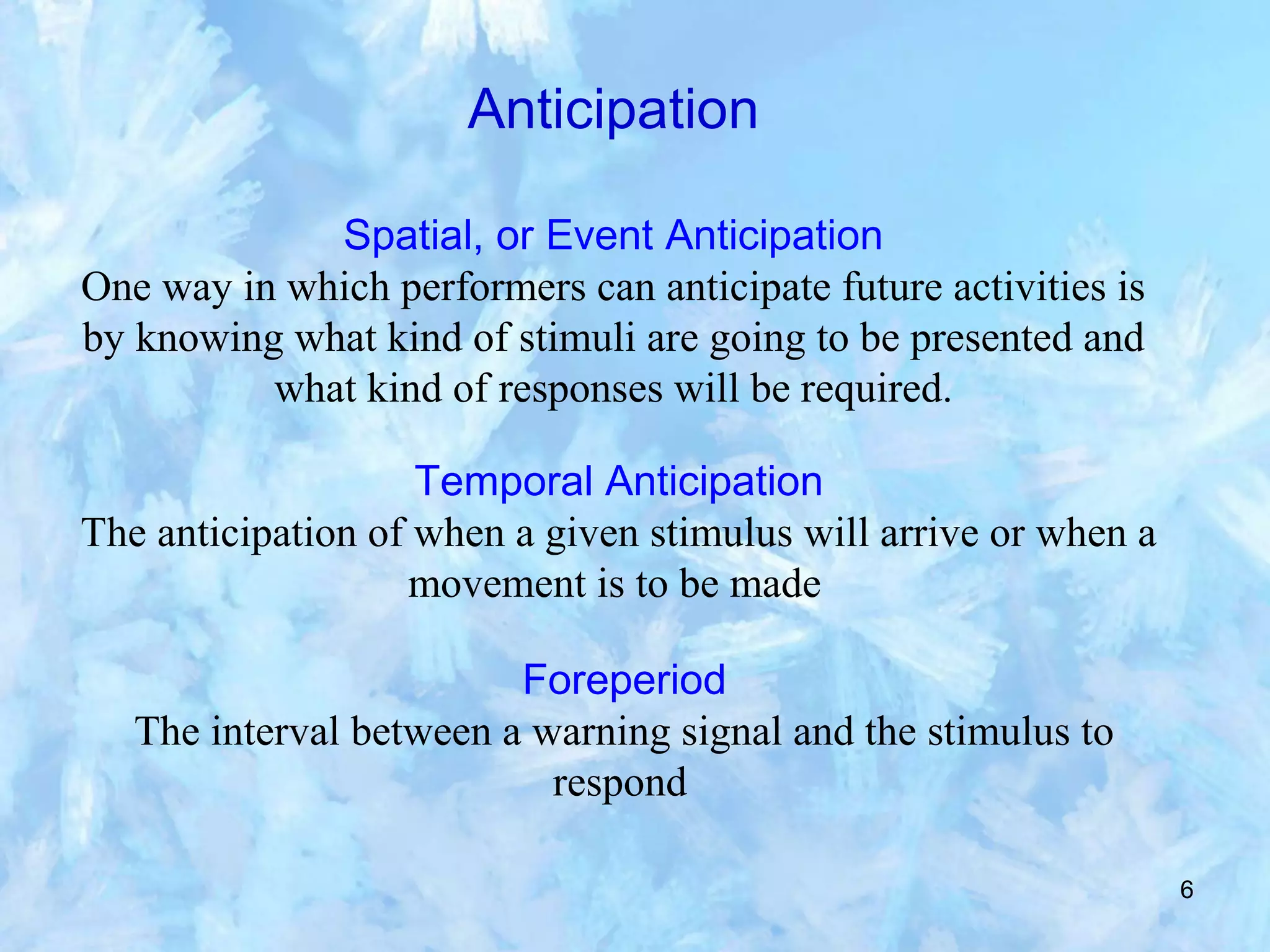 Anticipation

Spatial, or Event Anticipation

One way in which performers can anticipate future activities is by knowing what kind of stimuli are going to be presented and what kind of responses will be required.

Temporal Anticipation

The anticipation of when a given stimulus will arrive or when a movement is to be made

Foreperiod

The interval between a warning signal and the stimulus to respond

6